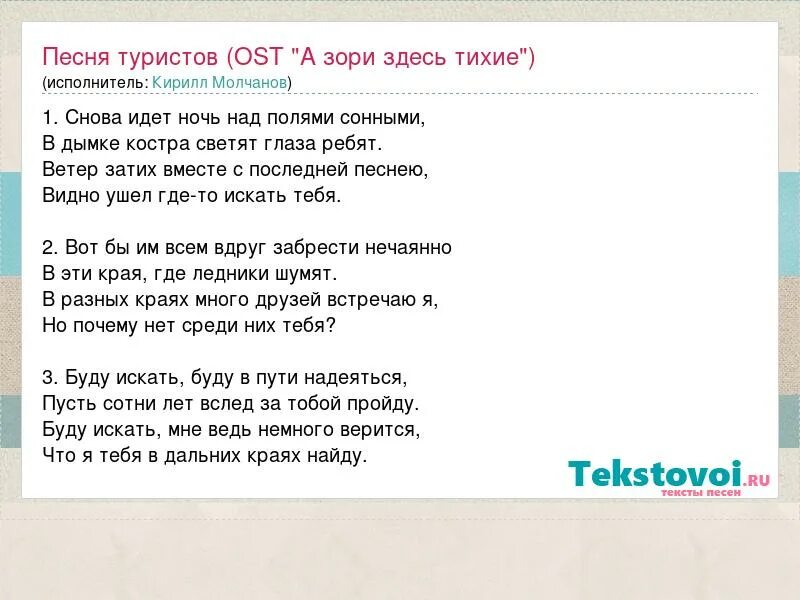 Песня туристов (OST "А зори здесь тихие")
(исполнитель: Кирилл Молчанов)

1. Снова идет ночь над полями сонными,
В дымке костра светят глаза ребят.
Ветер затих вместе с последней песнею,
Видно ушел где-то искать тебя.

2. Вот бы им всем вдруг забрести нечаянно
В эти края, где ледники шумят.
В разных краях много друзей встречаю я,
Но почему нет среди них тебя?

3. Буду искать, буду в пути надеяться,
Пусть сотни лет вслед за тобой пройду.
Буду искать, мне ведь немного верится,
Что я тебя в дальних краях найду.

Tekstovoi.RU
тексты песен